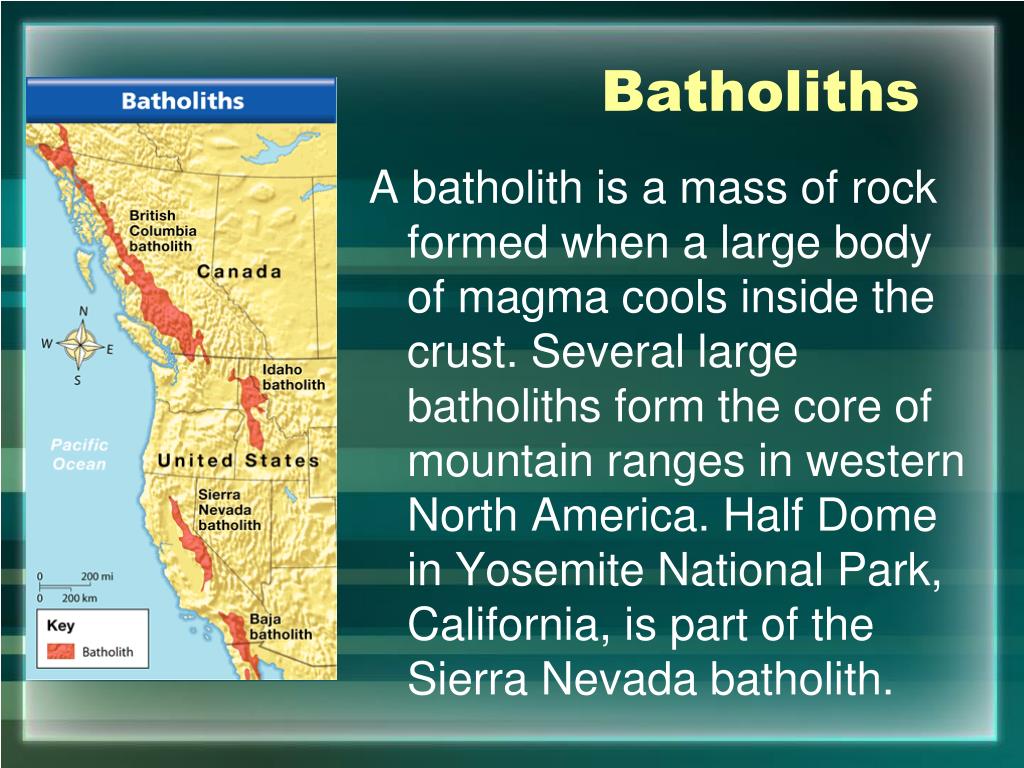 Batholiths

Batholiths

British Columbia batholith

Canada

N
W E
S

Idaho batholith

Pacific Ocean

United States

Sierra Nevada batholith

0 200 mi
0 200 km

Baja batholith

Key
Batholith

A batholith is a mass of rock formed when a large body of magma cools inside the crust. Several large batholiths form the core of mountain ranges in western North America. Half Dome in Yosemite National Park, California, is part of the Sierra Nevada batholith.